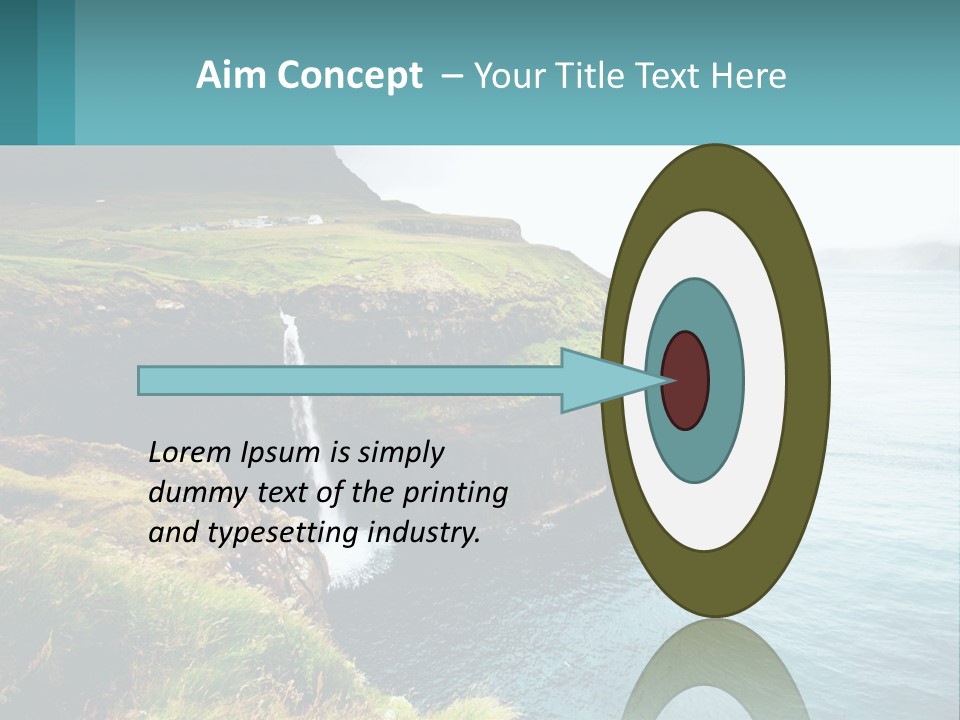 Aim Concept – Your Title Text Here

Lorem Ipsum is simply dummy text of the printing and typesetting industry.